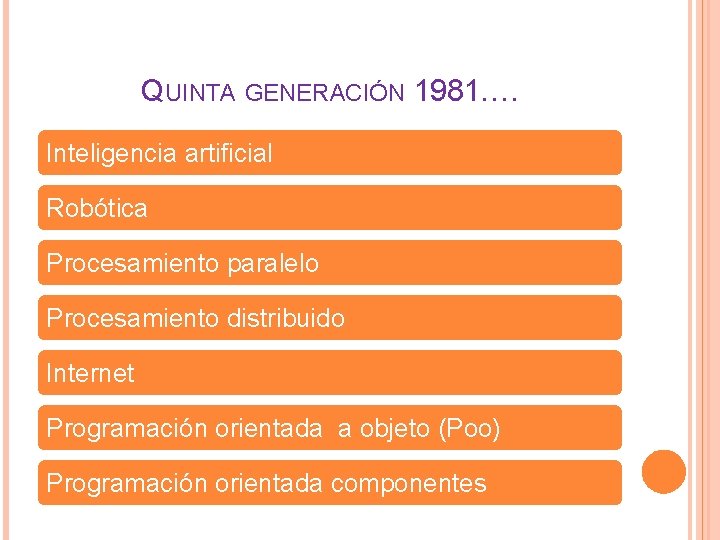 QUINTA GENERACIÓN 1981….

Inteligencia artificial

Robótica

Procesamiento paralelo

Procesamiento distribuido

Internet

Programación orientada a objeto (Poo)

Programación orientada componentes